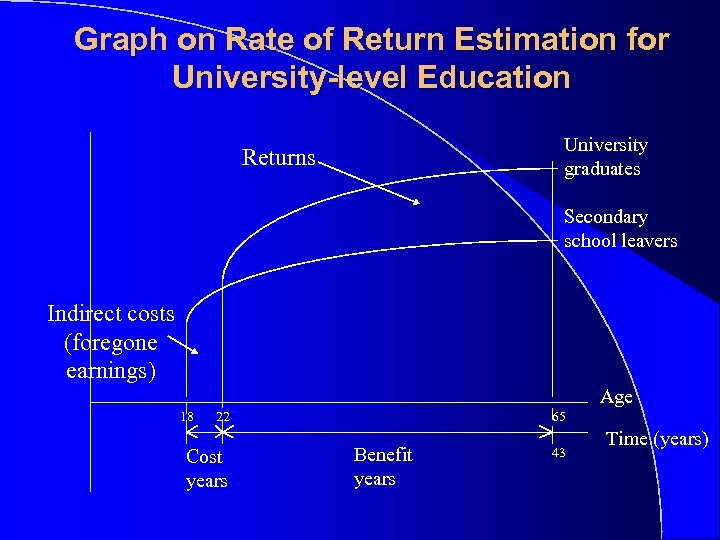 Graph on Rate of Return Estimation for University-level Education

Returns

University graduates

Secondary school leavers

Indirect costs (foregone earnings)

Age

18 22 65

Time (years)

Cost years

Benefit years

43